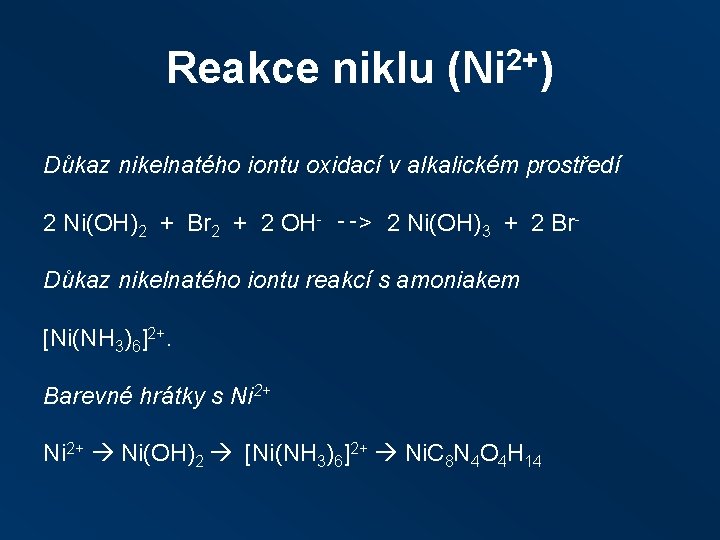 Reakce niklu ($Ni^{2+}$)

Důkaz nikelnatého iontu oxidací v alkalickém prostředí

$2\ Ni(OH)_2 + Br_2 + 2\ OH^- \dashrightarrow 2\ Ni(OH)_3 + 2\ Br^-$

Důkaz nikelnatého iontu reakcí s amoniakem

$[Ni(NH_3)_6]^{2+}$.

Barevné hrátky s $Ni^{2+}$

$Ni^{2+} \rightarrow Ni(OH)_2 \rightarrow [Ni(NH_3)_6]^{2+} \rightarrow NiC_8N_4O_4H_{14}$